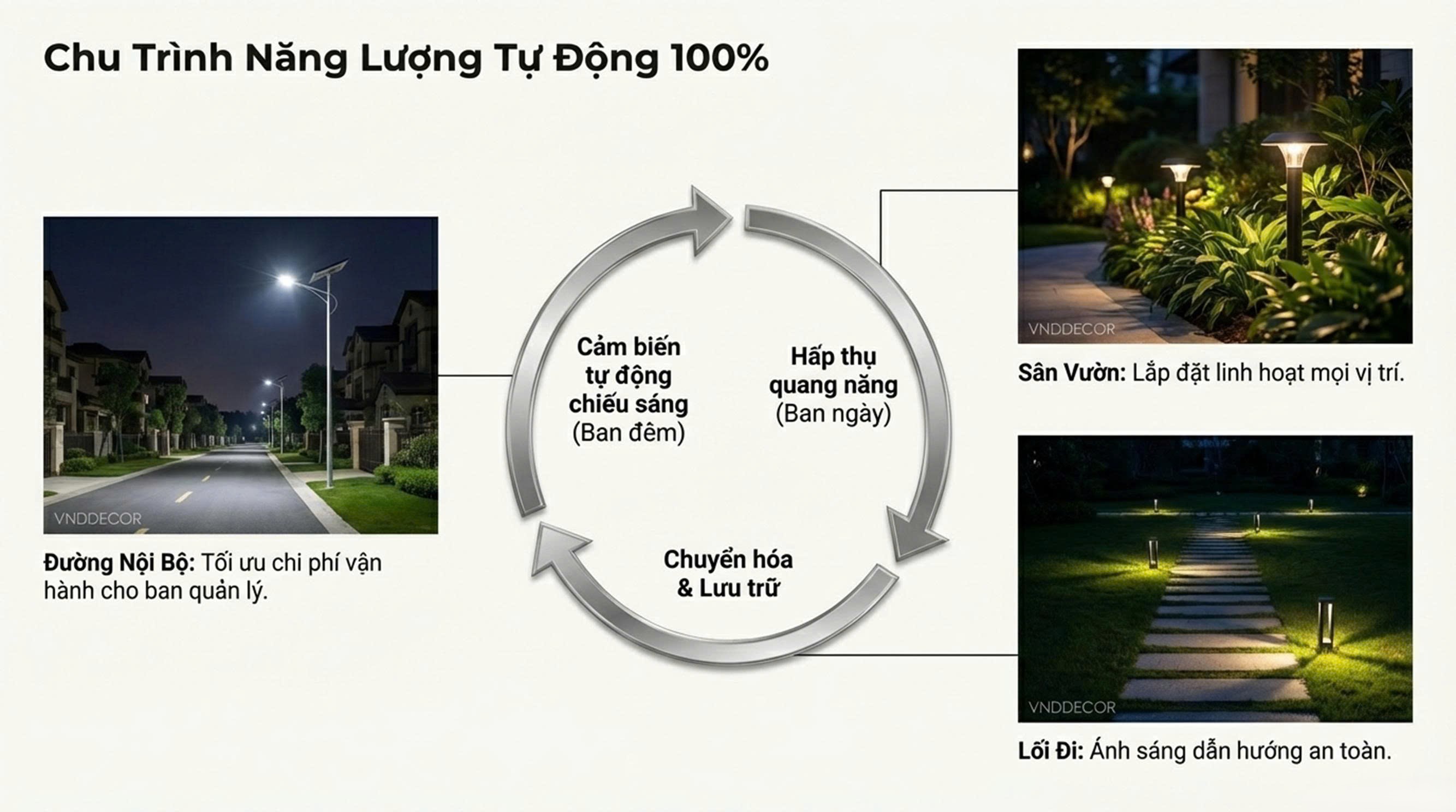 Chu Trình Năng Lượng Tự Động 100%

VNDDECOR

Đường Nội Bộ: Tối ưu chi phí vận hành cho ban quản lý.

Cảm biến tự động chiếu sáng (Ban đêm)

Hấp thụ quang năng (Ban ngày)

Chuyển hóa & Lưu trữ

VNDDECOR

Sân Vườn: Lắp đặt linh hoạt mọi vị trí.

VNDDECOR

Lối Đi: Ánh sáng dẫn hướng an toàn.